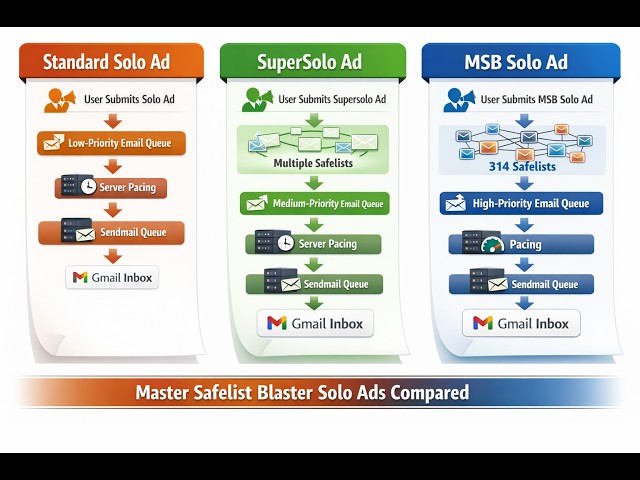 Standard Solo Ad

User Submits Solo Ad

Low-Priority Email Queue

Server Pacing

Sendmail Queue

Gmail Inbox

SuperSolo Ad

User Submits Supersolo Ad

Multiple Safelists

Medium-Priority Email Queue

Server Pacing

Sendmail Queue

Gmail Inbox

MSB Solo Ad

User Submits MSB Solo Ad

314 Safelists

High-Priority Email Queue

Pacing

Sendmail Queue

Gmail Inbox

Master Safelist Blaster Solo Ads Compared